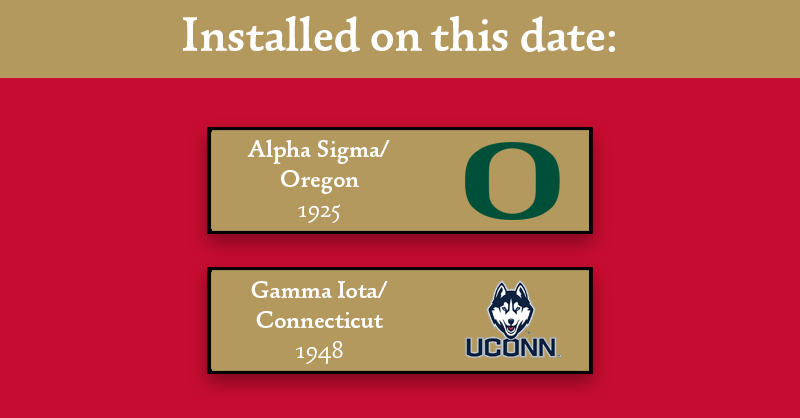 Installed on this date:

Alpha Sigma/ Oregon
1925

O

Gamma Iota/ Connecticut
1948

UCONN